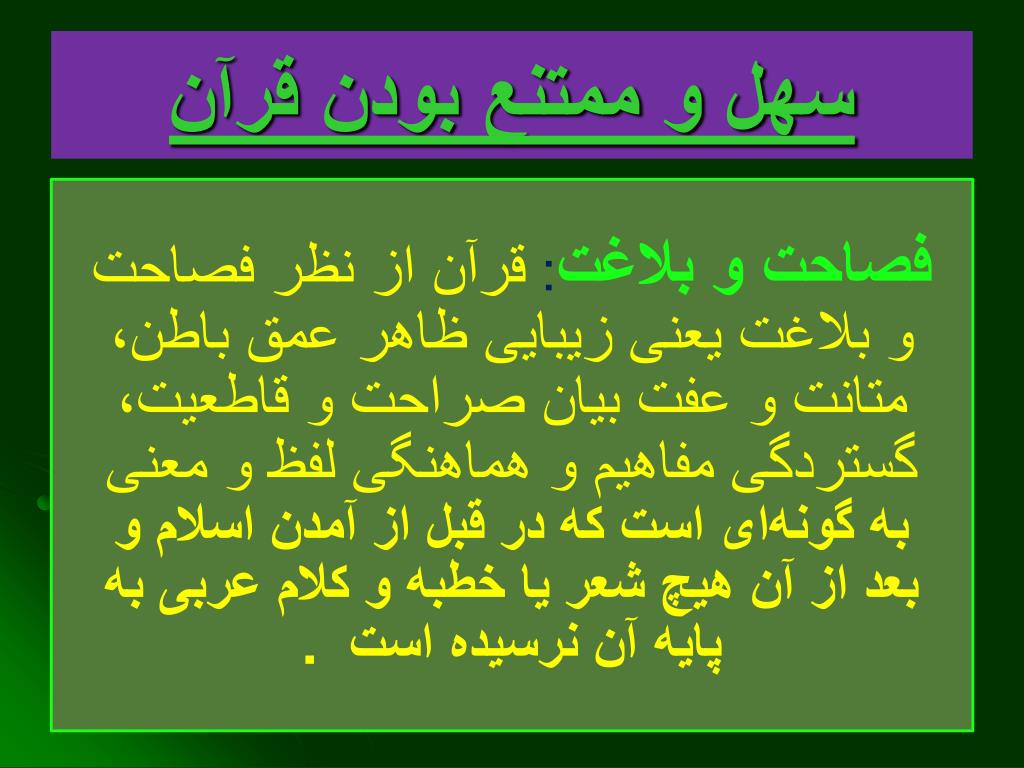 سهل و ممتنع بودن قرآن

فصاحت و بلاغت: قرآن از نظر فصاحت و بلاغت یعنی زیبایی ظاهر عمق باطن، متانت و عفت بیان صراحت و قاطعیت، گستردگی مفاهیم و هماهنگی لفظ و معنی به گونه‌ای است که در قبل از آمدن اسلام و بعد از آن هیچ شعر یا خطبه و کلام عربی به پایه آن نرسیده است .